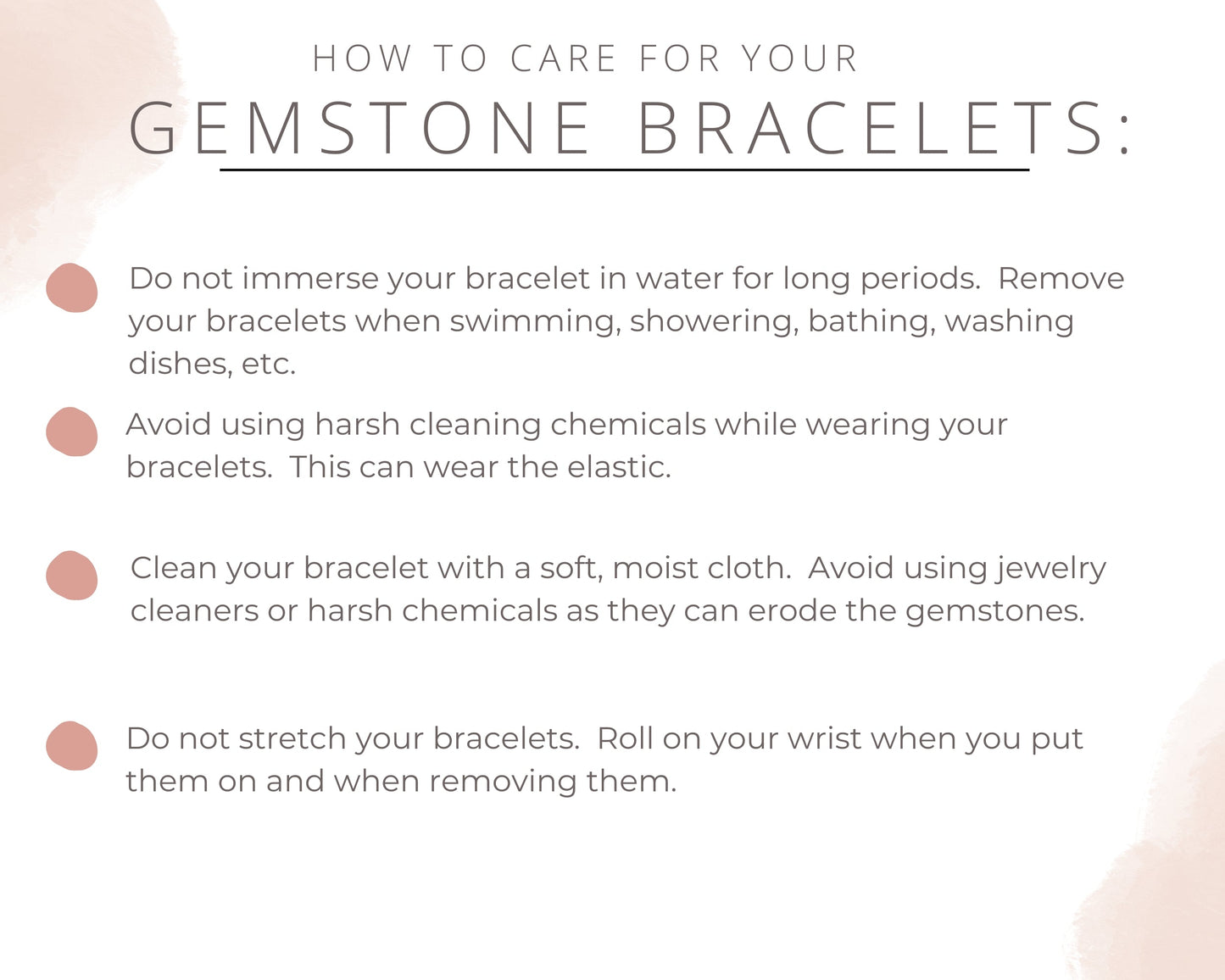 HOW TO CARE FOR YOUR
GEMSTONE BRACELETS:

Do not immerse your bracelet in water for long periods. Remove your bracelets when swimming, showering, bathing, washing dishes, etc.

Avoid using harsh cleaning chemicals while wearing your bracelets. This can wear the elastic.

Clean your bracelet with a soft, moist cloth. Avoid using jewelry cleaners or harsh chemicals as they can erode the gemstones.

Do not stretch your bracelets. Roll on your wrist when you put them on and when removing them.